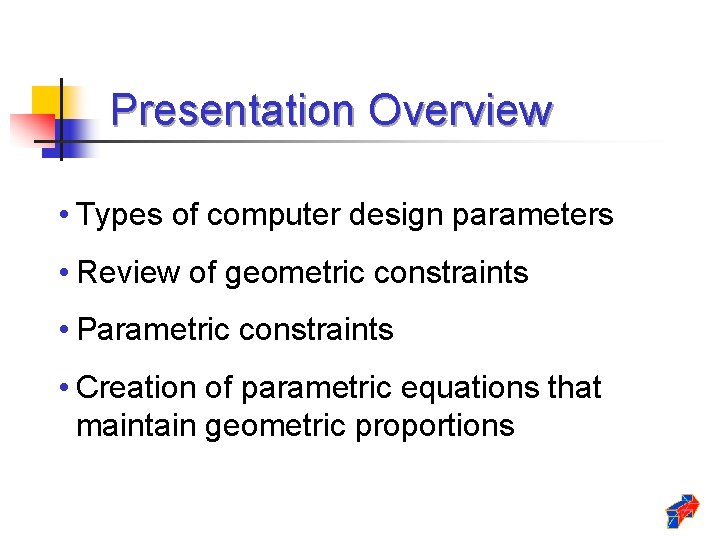 Presentation Overview

• Types of computer design parameters

• Review of geometric constraints

• Parametric constraints

• Creation of parametric equations that maintain geometric proportions